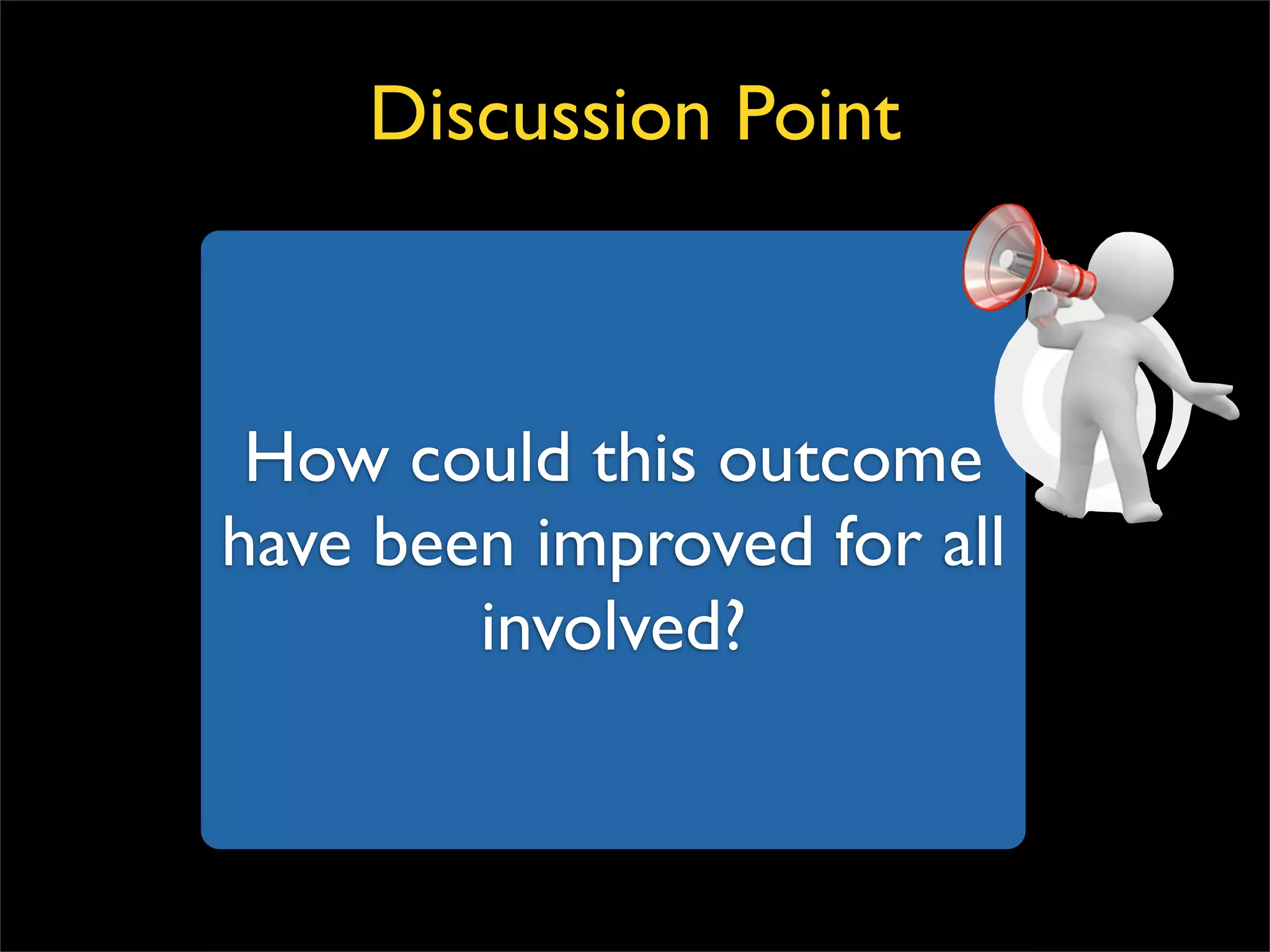 Discussion Point

How could this outcome have been improved for all involved?